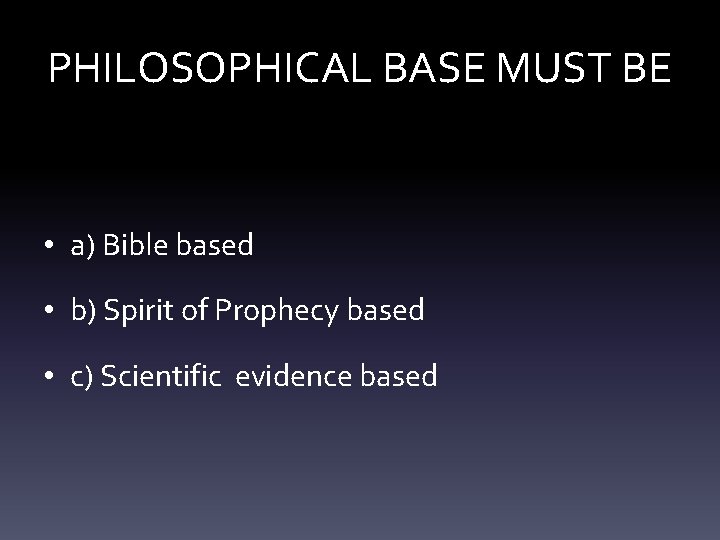 PHILOSOPHICAL BASE MUST BE

• a) Bible based

• b) Spirit of Prophecy based

• c) Scientific evidence based